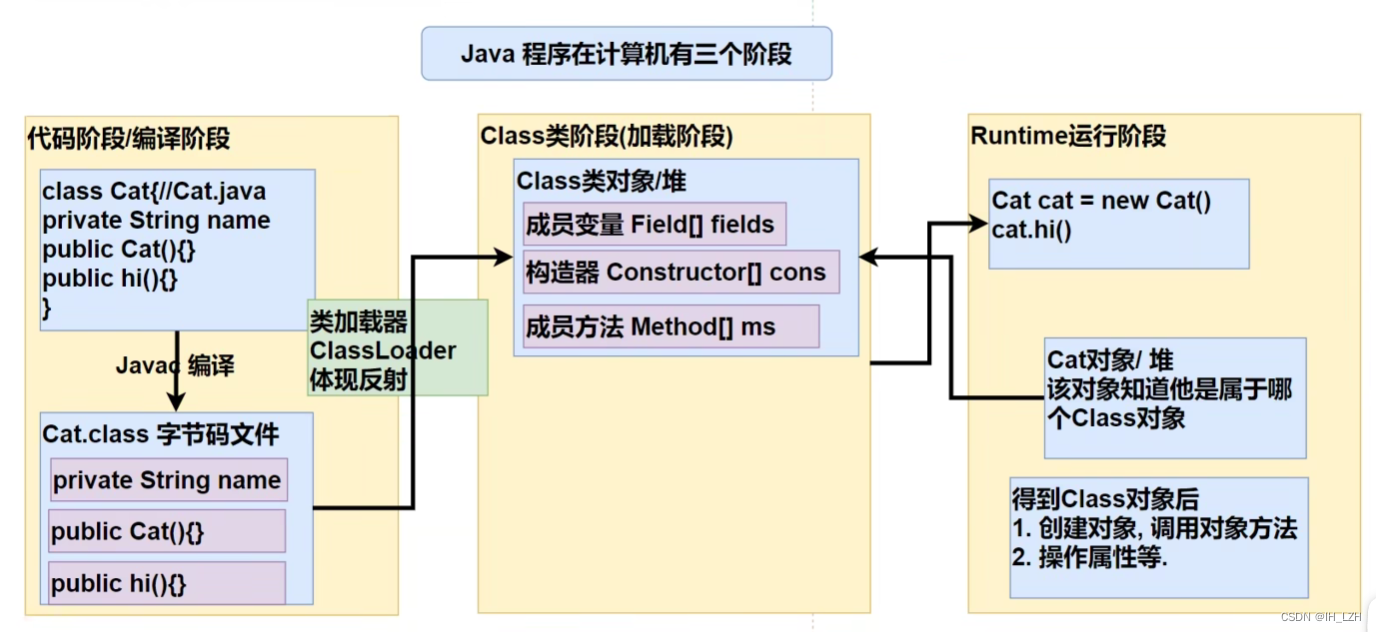 Java 程序在计算机有三个阶段

代码阶段/编译阶段

class Cat{//Cat.java
private String name
public Cat(){}
public hi(){}
}

Javac 编译

Cat.class 字节码文件

private String name

public Cat(){}

public hi(){}

类加载器
ClassLoader
体现反射

Class类阶段(加载阶段)

Class类对象/堆

成员变量 Field[] fields

构造器 Constructor[] cons

成员方法 Method[] ms

Runtime运行阶段

Cat cat = new Cat()
cat.hi()

Cat对象/ 堆
该对象知道他是属于哪个Class对象

得到Class对象后
1. 创建对象, 调用对象方法
2. 操作属性等.

CSDN @IH_LZH